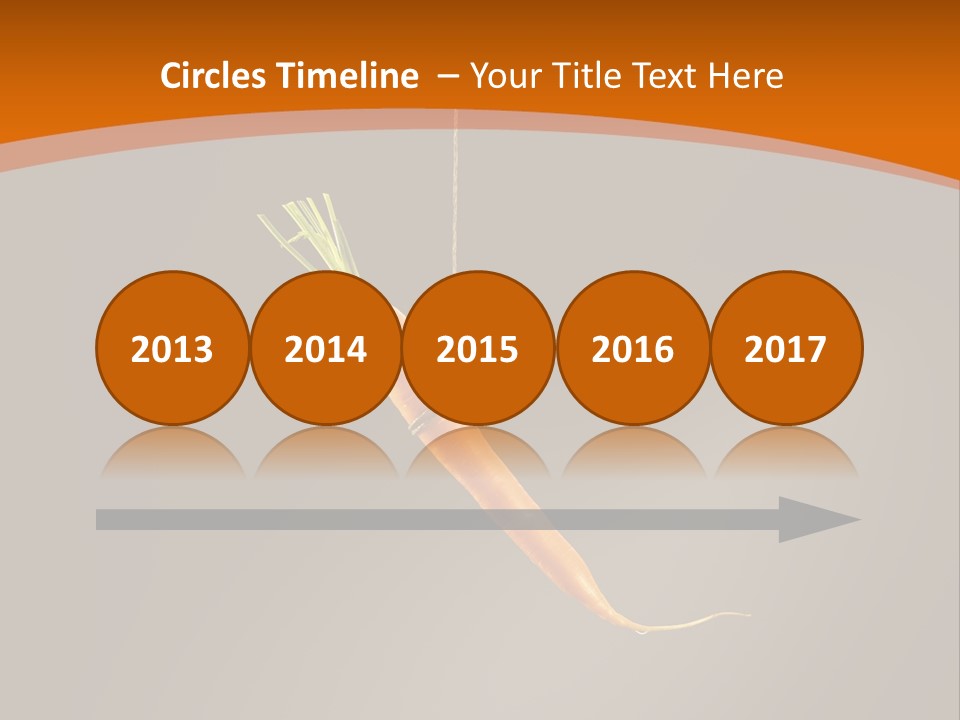 Circles Timeline – Your Title Text Here

2013

2014

2015

2016

2017